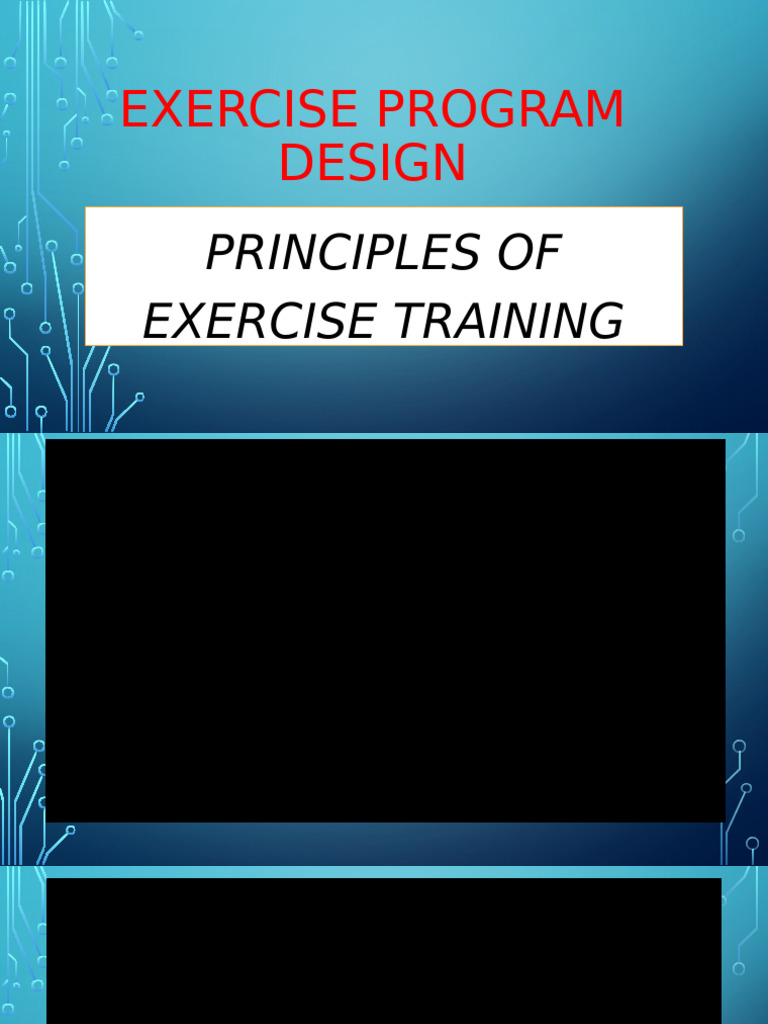 EXERCISE PROGRAM DESIGN

PRINCIPLES OF EXERCISE TRAINING